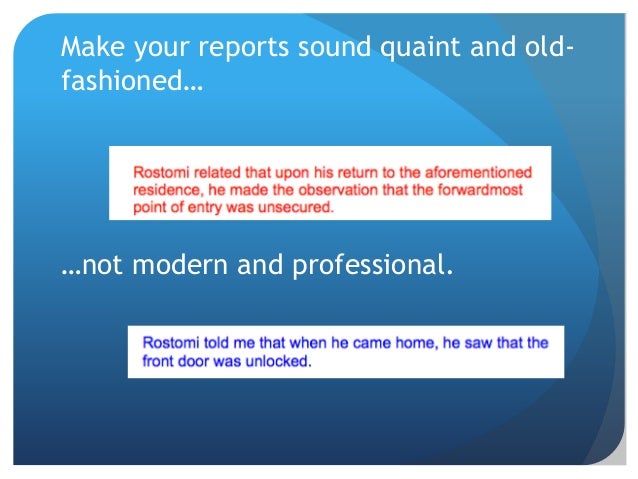 Make your reports sound quaint and old-fashioned…

Rostomi related that upon his return to the aforementioned residence, he made the observation that the forwardmost point of entry was unsecured.

…not modern and professional.

Rostomi told me that when he came home, he saw that the front door was unlocked.